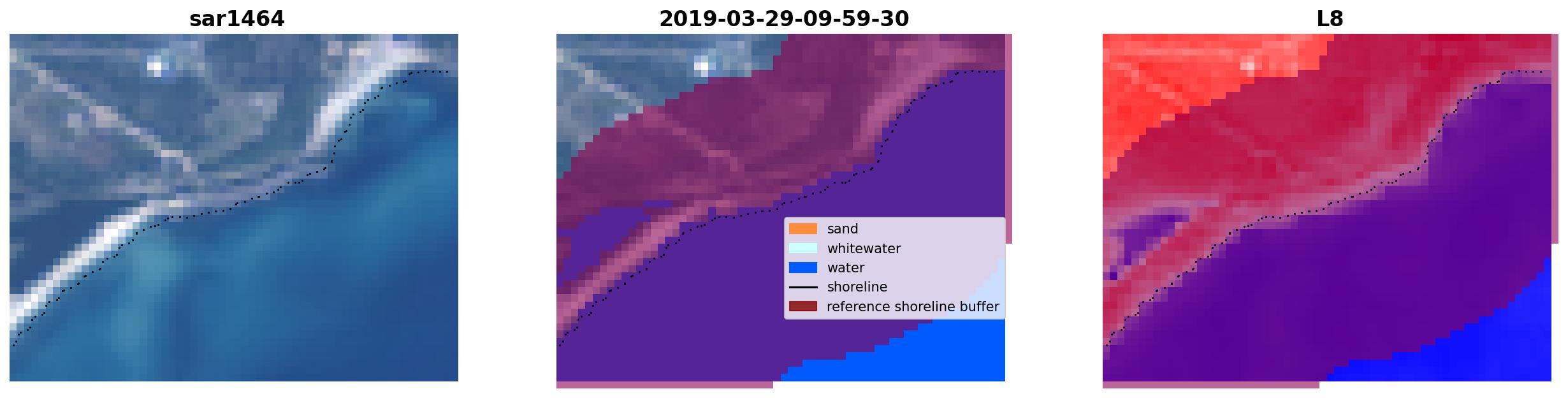 sar1464

2019-03-29-09-59-30

sand
whitewater
water
shoreline
reference shoreline buffer

L8